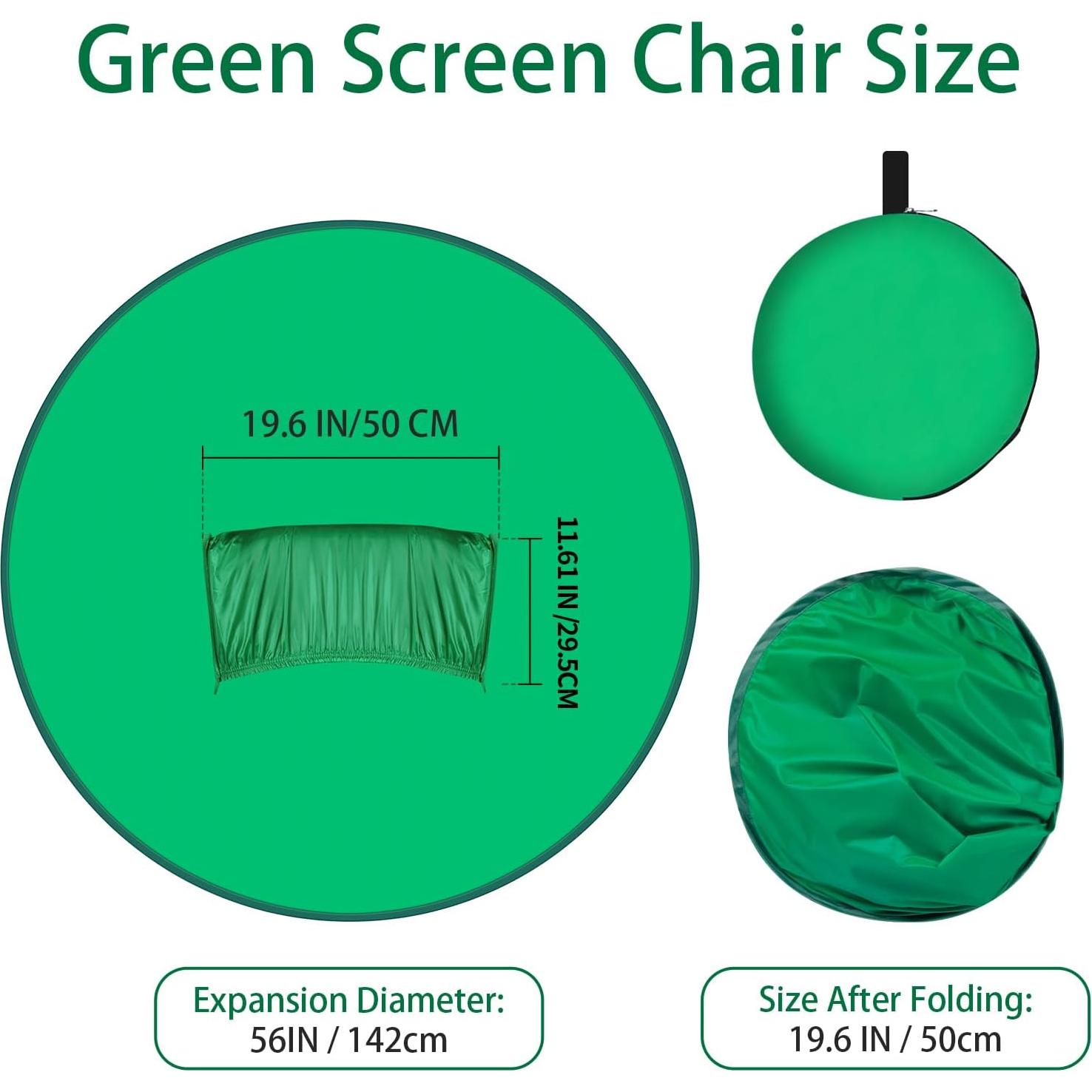 Green Screen Chair Size

19.6 IN/50 CM

11.61 IN/29.5CM

Expansion Diameter:
56IN / 142cm

Size After Folding:
19.6 IN / 50cm